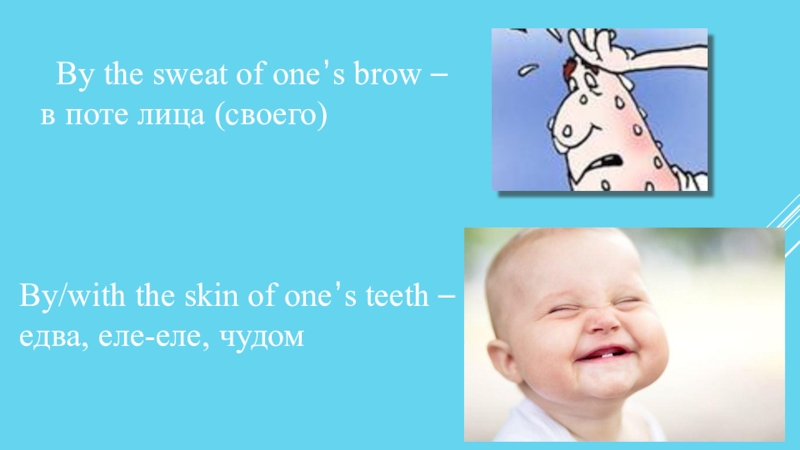 By the sweat of one's brow – в поте лица (своего)

By/with the skin of one's teeth – едва, еле-еле, чудом